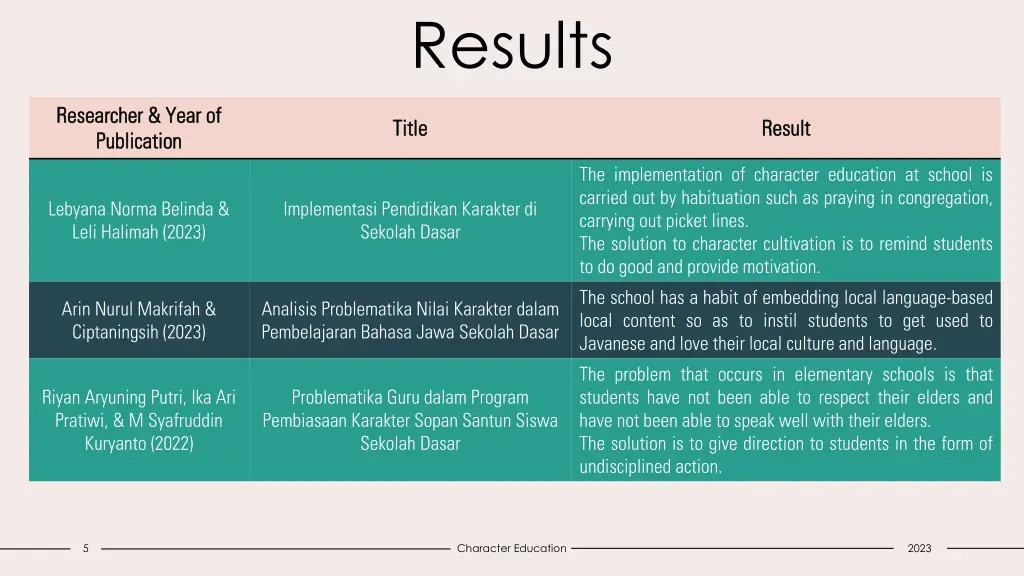 Results

| Researcher & Year of Publication | Title | Result |
|---|---|---|
| Lebyana Norma Belinda & Leli Halimah (2023) | Implementasi Pendidikan Karakter di Sekolah Dasar | The implementation of character education at school is carried out by habituation such as praying in congregation, carrying out picket lines. The solution to character cultivation is to remind students to do good and provide motivation. |
| Arin Nurul Makrifah & Ciptaningsih (2023) | Analisis Problematika Nilai Karakter dalam Pembelajaran Bahasa Jawa Sekolah Dasar | The school has a habit of embedding local language-based local content so as to instil students to get used to Javanese and love their local culture and language. |
| Riyan Aryuning Putri, Ika Ari Pratiwi, & M Syafruddin Kuryanto (2022) | Problematika Guru dalam Program Pembiasaan Karakter Sopan Santun Siswa Sekolah Dasar | The problem that occurs in elementary schools is that students have not been able to respect their elders and have not been able to speak well with their elders. The solution is to give direction to students in the form of undisciplined action. |

5 Character Education 2023